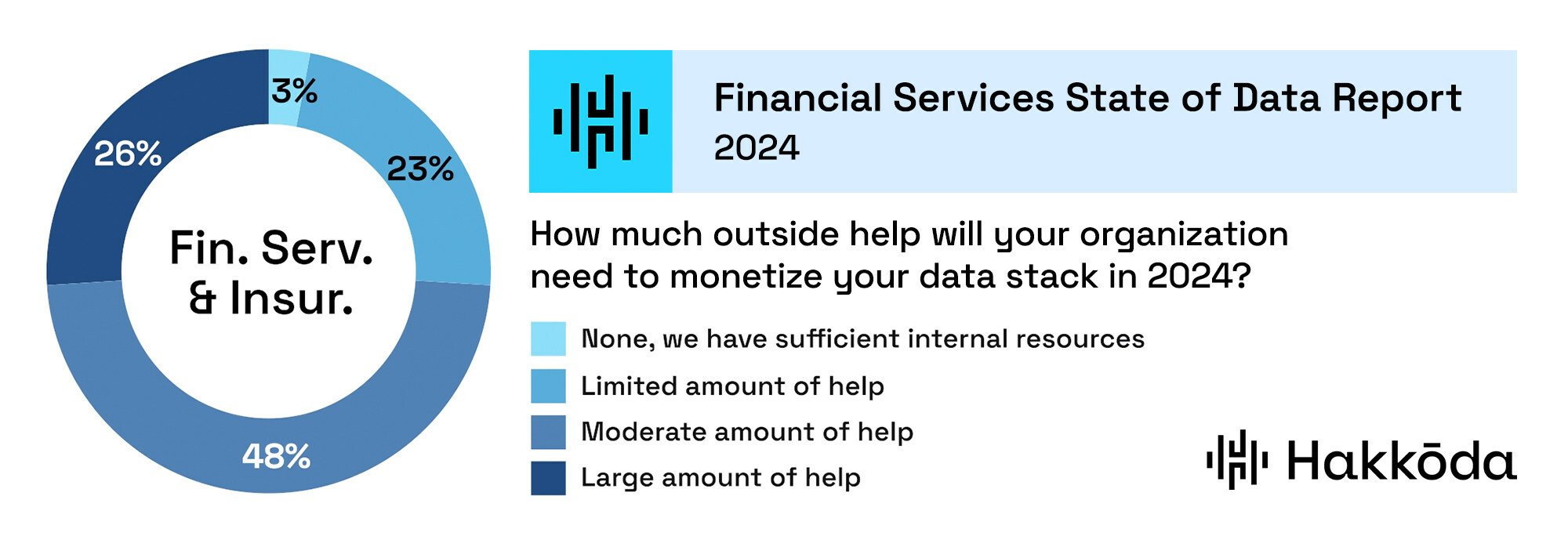 3%

23%

48%

26%

Fin. Serv. & Insur.

Financial Services State of Data Report 2024

How much outside help will your organization need to monetize your data stack in 2024?

None, we have sufficient internal resources

Limited amount of help

Moderate amount of help

Large amount of help

Hakkōda